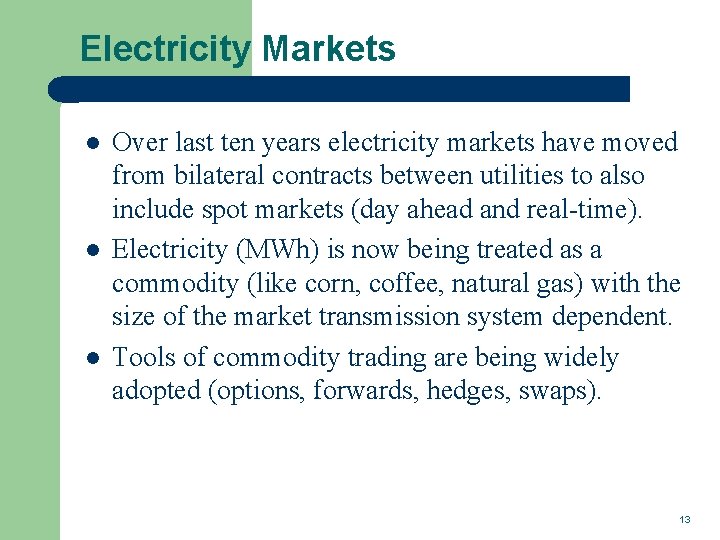 Electricity Markets

- Over last ten years electricity markets have moved from bilateral contracts between utilities to also include spot markets (day ahead and real-time).
- Electricity (MWh) is now being treated as a commodity (like corn, coffee, natural gas) with the size of the market transmission system dependent.
- Tools of commodity trading are being widely adopted (options, forwards, hedges, swaps).

13